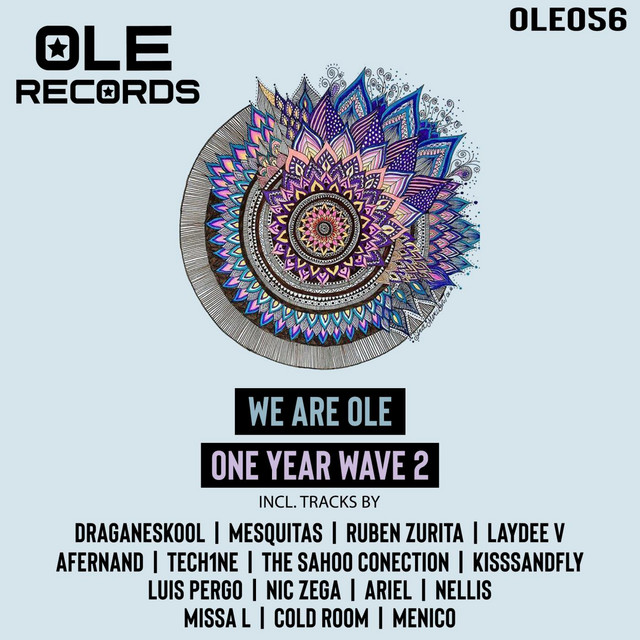 OLE RECORDS

OLE056

WE ARE OLE

ONE YEAR WAVE 2

INCL. TRACKS BY

DRAGANESKOOL | MESQUITAS | RUBEN ZURITA | LAYDEE V
AFERNAND | TECH1NE | THE SAHOO CONECTION | KISSSANDFLY
LUIS PERGO | NIC ZEGA | ARIEL | NELLIS
MISSA L | COLD ROOM | MENICO